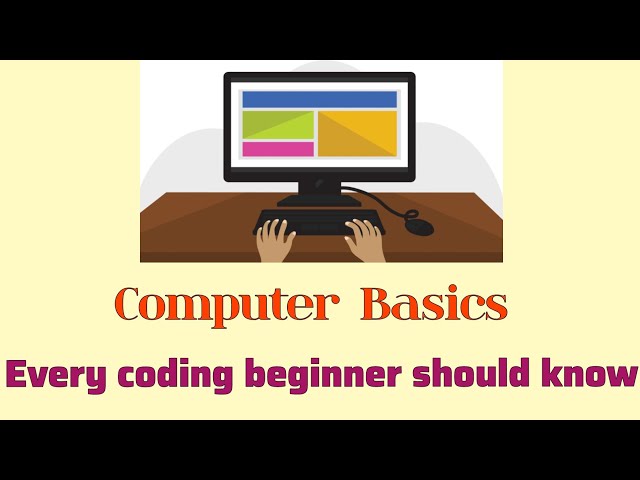 Computer Basics

Every coding beginner should know